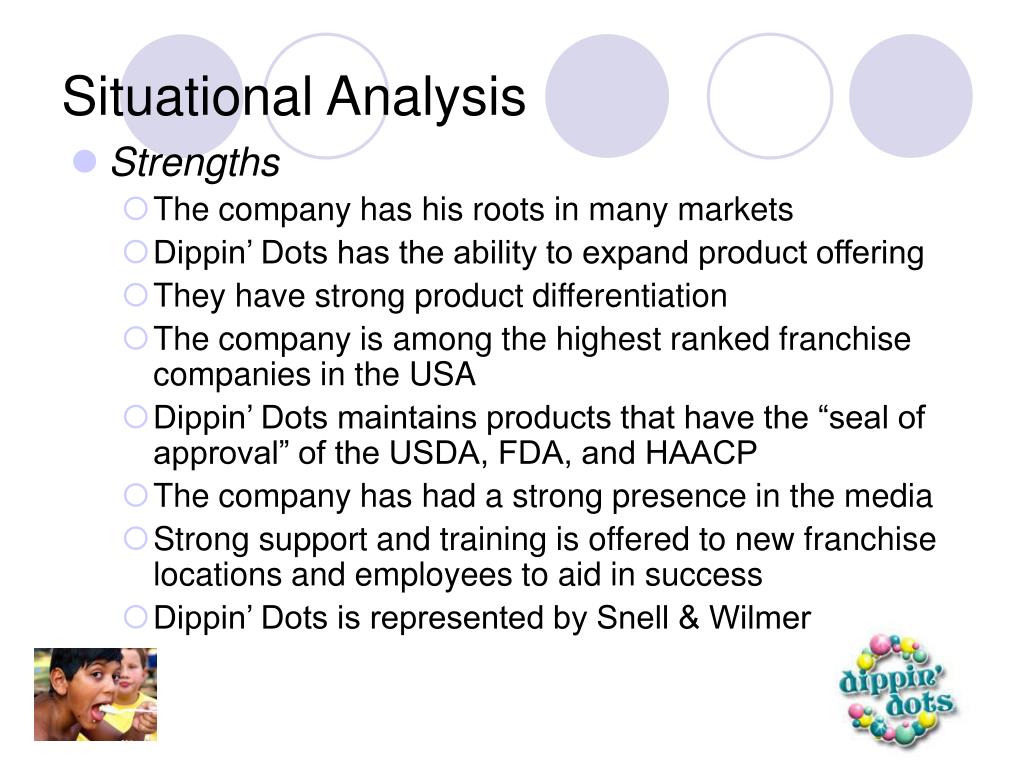 Situational Analysis

Strengths

The company has his roots in many markets

Dippin’ Dots has the ability to expand product offering

They have strong product differentiation

The company is among the highest ranked franchise companies in the USA

Dippin’ Dots maintains products that have the “seal of approval” of the USDA, FDA, and HAACP

The company has had a strong presence in the media

Strong support and training is offered to new franchise locations and employees to aid in success

Dippin’ Dots is represented by Snell & Wilmer

dippin' dots